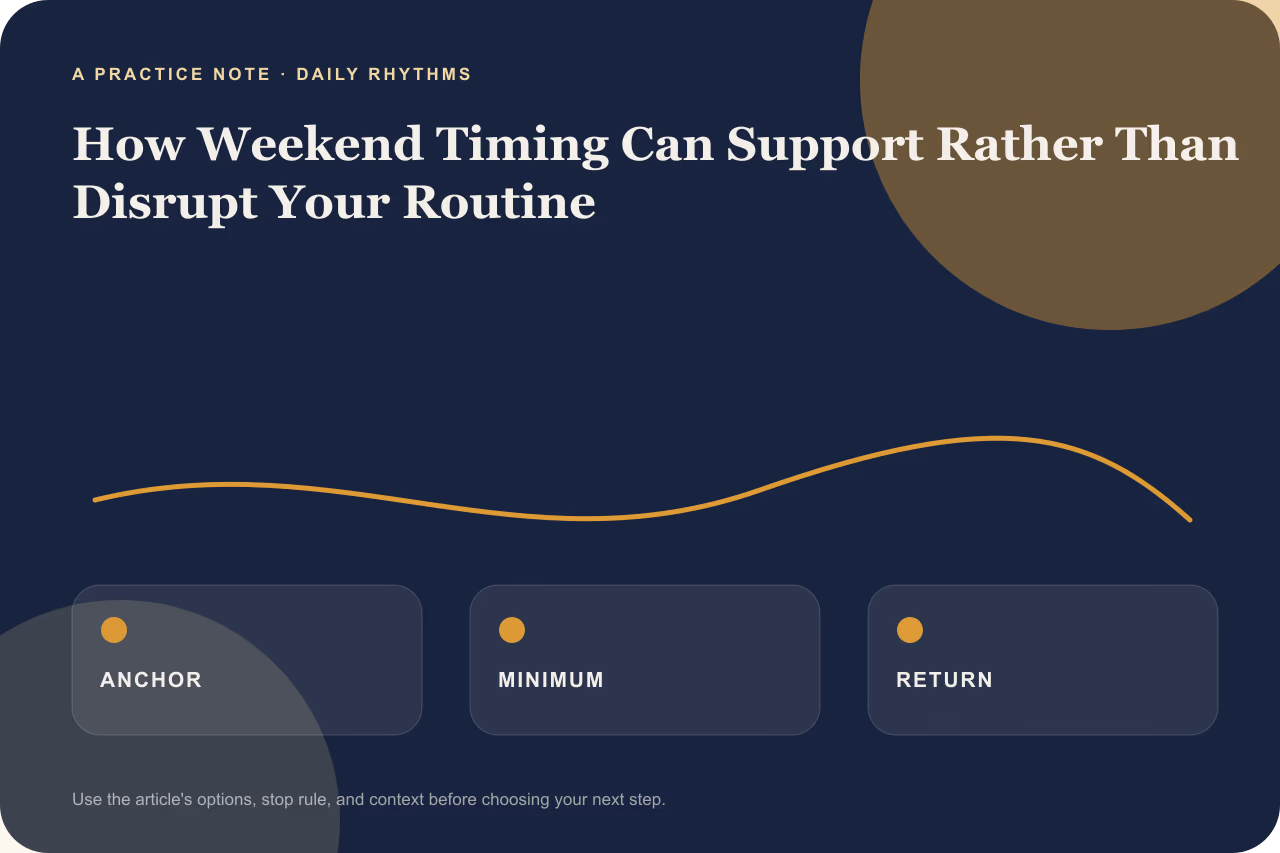 A PRACTICE NOTE · DAILY RHYTHMS

How Weekend Timing Can Support Rather Than Disrupt Your Routine

ANCHOR

MINIMUM

RETURN

Use the article's options, stop rule, and context before choosing your next step.